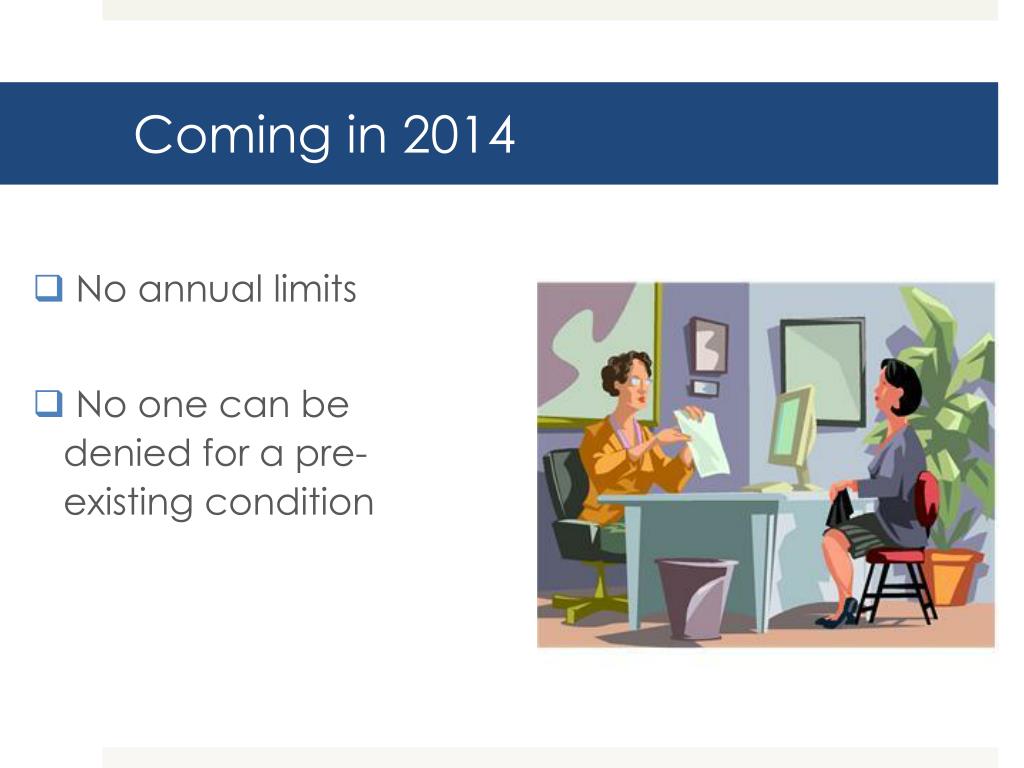 Coming in 2014

❑ No annual limits

❑ No one can be denied for a pre-existing condition